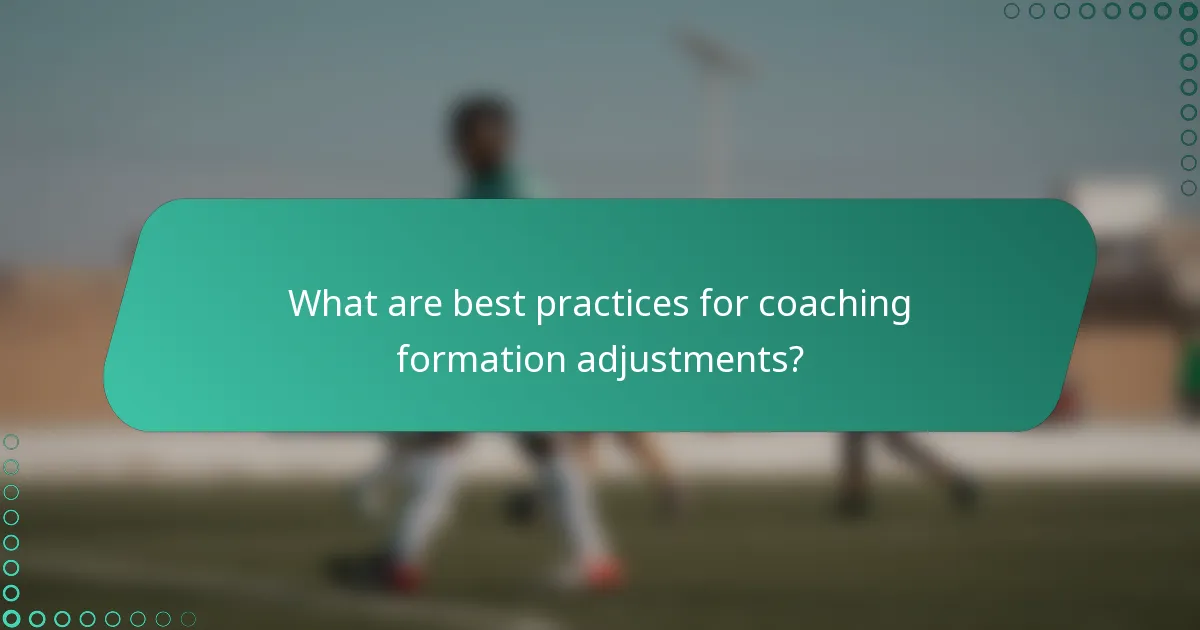 What are best practices for coaching formation adjustments?